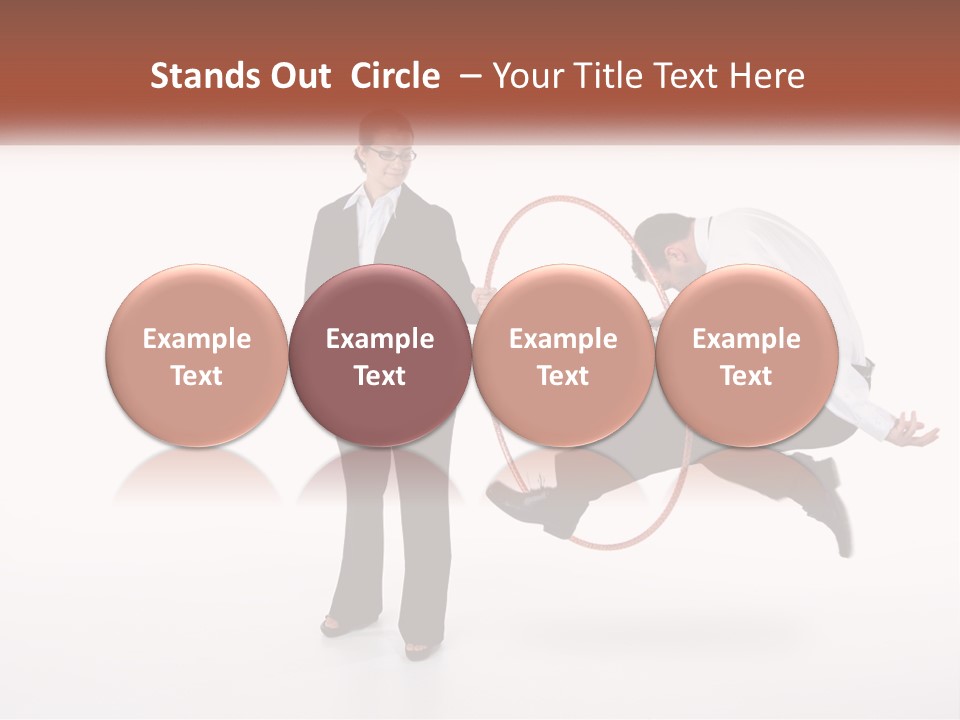 Stands Out Circle – Your Title Text Here

Example Text

Example Text

Example Text

Example Text